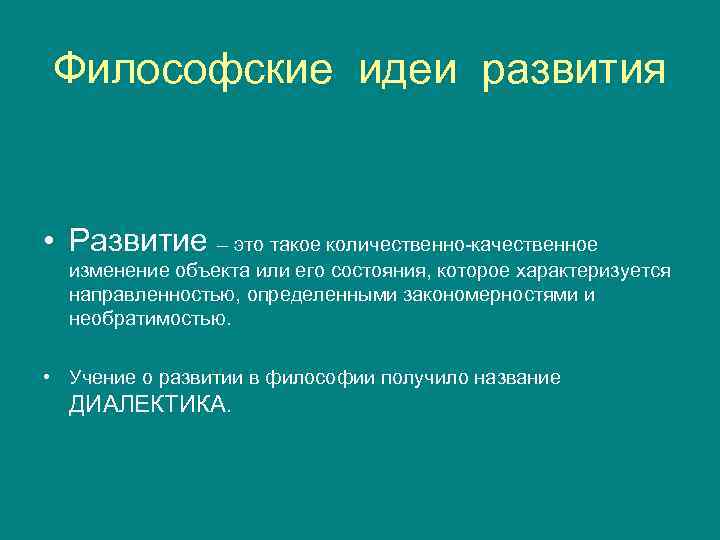 Философские идеи развития

• Развитие – это такое количественно-качественное изменение объекта или его состояния, которое характеризуется направленностью, определенными закономерностями и необратимостью.

• Учение о развитии в философии получило название ДИАЛЕКТИКА.